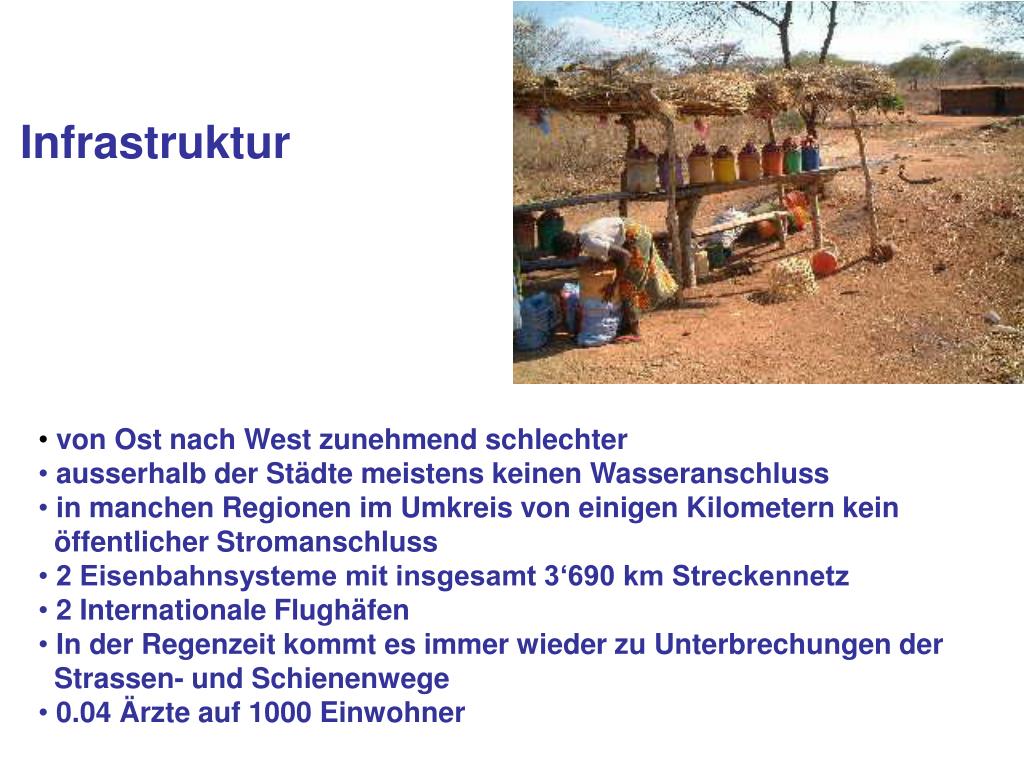 Infrastruktur

• von Ost nach West zunehmend schlechter
• ausserhalb der Städte meistens keinen Wasseranschluss
• in manchen Regionen im Umkreis von einigen Kilometern kein öffentlicher Stromanschluss
• 2 Eisenbahnsysteme mit insgesamt 3‘690 km Streckennetz
• 2 Internationale Flughäfen
• In der Regenzeit kommt es immer wieder zu Unterbrechungen der Strassen- und Schienenwege
• 0.04 Ärzte auf 1000 Einwohner